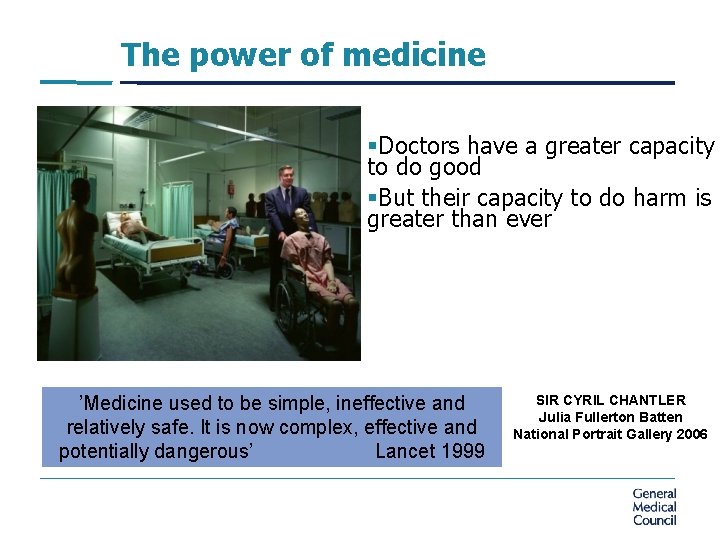 The power of medicine

▪Doctors have a greater capacity to do good

▪But their capacity to do harm is greater than ever

'Medicine used to be simple, ineffective and relatively safe. It is now complex, effective and potentially dangerous' Lancet 1999

SIR CYRIL CHANTLER
Julia Fullerton Batten
National Portrait Gallery 2006

General Medical Council